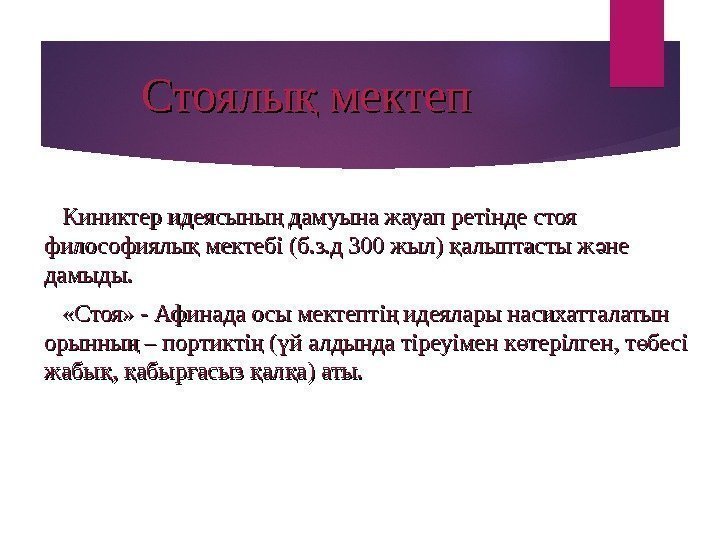 Стоялық мектеп

Киниктер идеясының дамуына жауап ретінде стоя философиялық мектебі (б.з.д 300 жыл) қалыптасты және дамыды.

«Стоя» - Афинада осы мектептің идеялары насихатталатын орынның – портиктің (үй алдында тіреуімен көтерілген, төбесі жабық, қабырғасыз қалқа) аты.